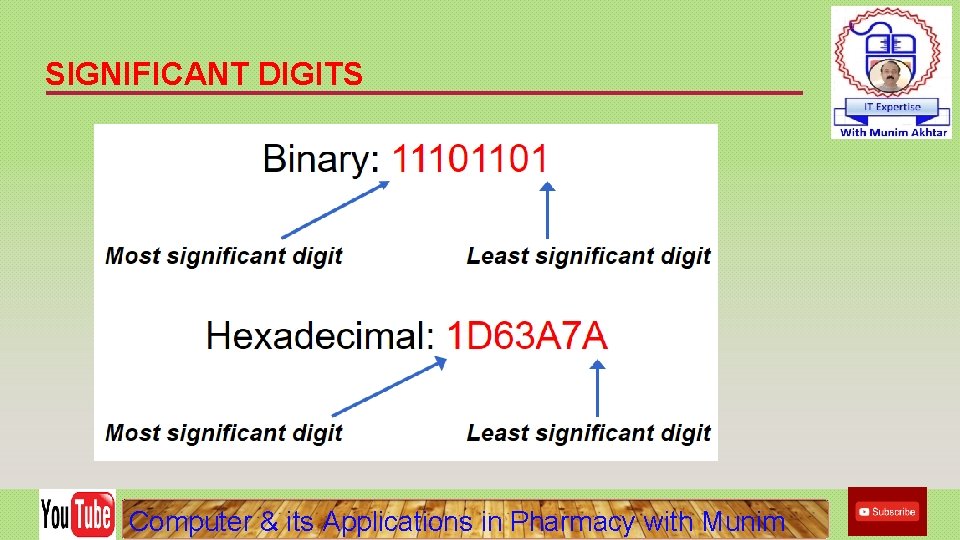 SIGNIFICANT DIGITS

IT Expertise
With Munim Akhtar

Binary: 11101101

Most significant digit

Least significant digit

Hexadecimal: 1D63A7A

Most significant digit

Least significant digit

YouTube

Computer & its Applications in Pharmacy with Munim

Subscribe